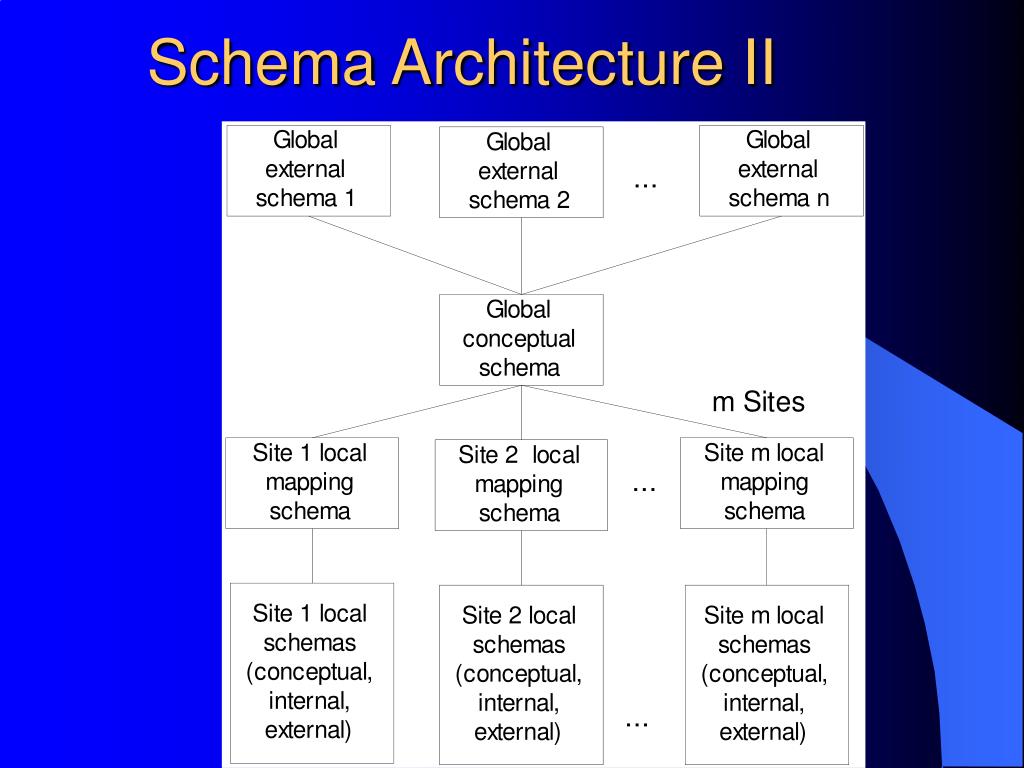 Schema Architecture II

Global external schema 1

Global external schema 2

...

Global external schema n

Global conceptual schema

m Sites

Site 1 local mapping schema

Site 2 local mapping schema

...

Site m local mapping schema

Site 1 local schemas (conceptual, internal, external)

Site 2 local schemas (conceptual, internal, external)

...

Site m local schemas (conceptual, internal, external)